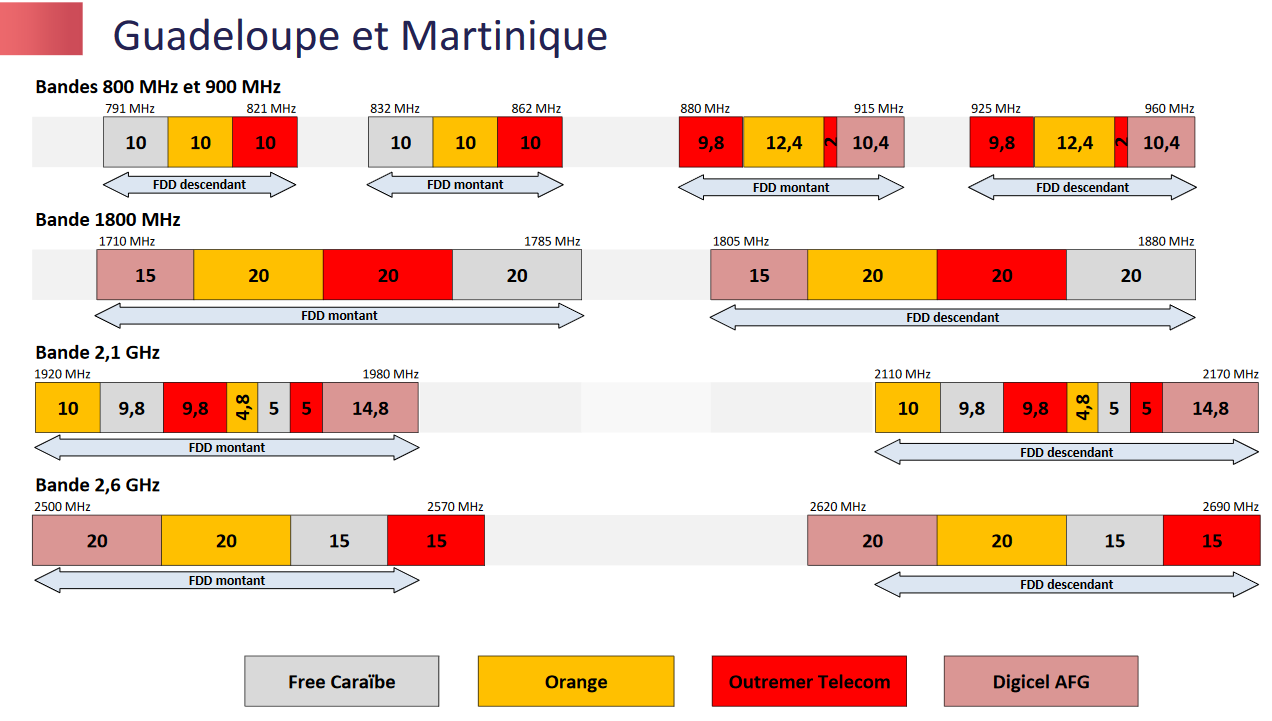 Guadeloupe et Martinique

Bandes 800 MHz et 900 MHz

791 MHz 821 MHz
10 10 10
FDD descendant

832 MHz 862 MHz
10 10 10
FDD montant

880 MHz 915 MHz
9,8 12,4 2 10,4
FDD montant

925 MHz 960 MHz
9,8 12,4 2 10,4
FDD descendant

Bande 1800 MHz

1710 MHz 1785 MHz
15 20 20 20
FDD montant

1805 MHz 1880 MHz
15 20 20 20
FDD descendant

Bande 2,1 GHz

1920 MHz 1980 MHz
10 9,8 9,8 4,8 5 5 14,8
FDD montant

2110 MHz 2170 MHz
10 9,8 9,8 4,8 5 5 14,8
FDD descendant

Bande 2,6 GHz

2500 MHz 2570 MHz
20 20 15 15
FDD montant

2620 MHz 2690 MHz
20 20 15 15
FDD descendant

Free Caraïbe
Orange
Outremer Telecom
Digicel AFG